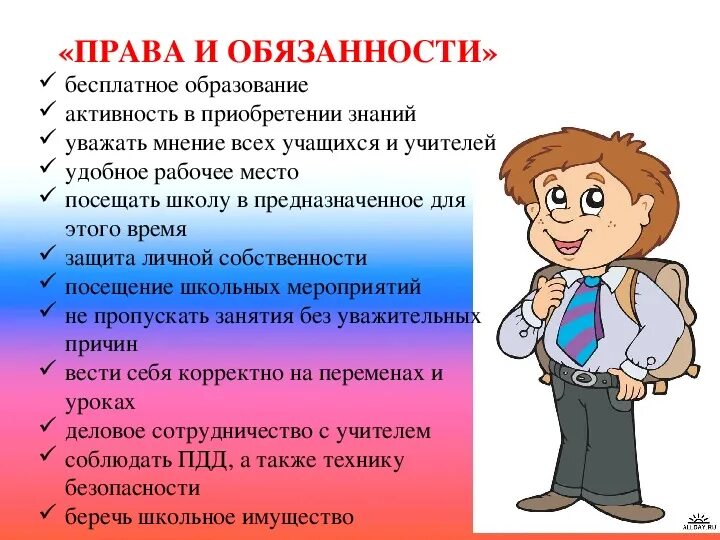 «ПРАВА И ОБЯЗАННОСТИ»

✓ бесплатное образование
✓ активность в приобретении знаний
✓ уважать мнение всех учащихся и учителей
✓ удобное рабочее место
✓ посещать школу в предназначенное для этого время
✓ защита личной собственности
✓ посещение школьных мероприятий
✓ не пропускать занятия без уважительных причин
✓ вести себя корректно на переменах и уроках
✓ деловое сотрудничество с учителем
✓ соблюдать ПДД, а также технику безопасности
✓ беречь школьное имущество

ALLDAY.RU